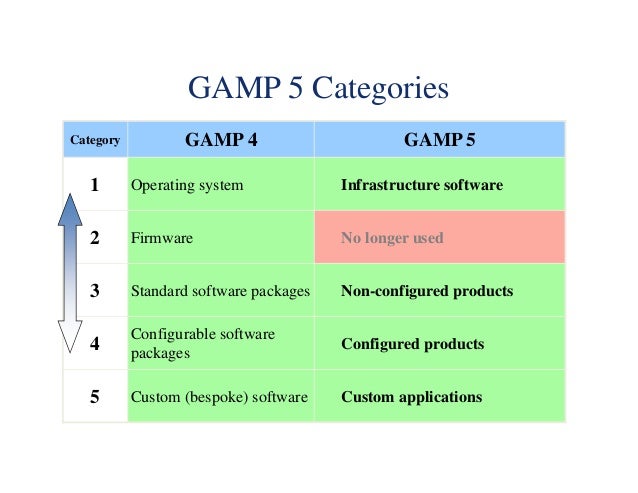 GAMP 5 Categories

| Category | GAMP 4 | GAMP 5 |
|---|---|---|
| 1 | Operating system | Infrastructure software |
| 2 | Firmware | No longer used |
| 3 | Standard software packages | Non-configured products |
| 4 | Configurable software packages | Configured products |
| 5 | Custom (bespoke) software | Custom applications |